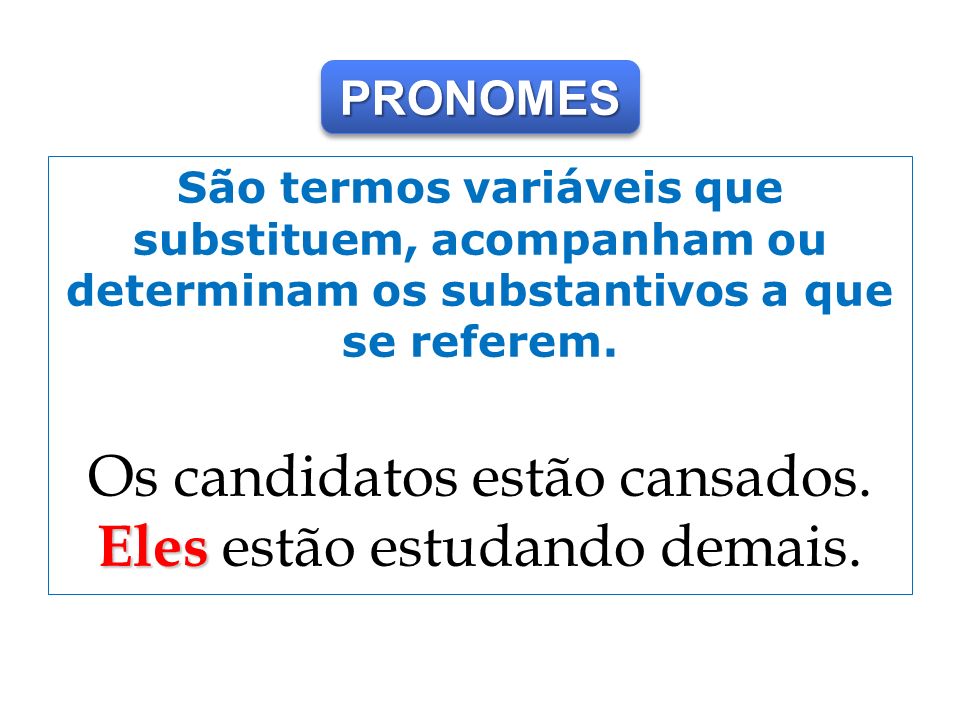 PRONOMES

São termos variáveis que substituem, acompanham ou determinam os substantivos a que se referem.

Os candidatos estão cansados. Eles estão estudando demais.